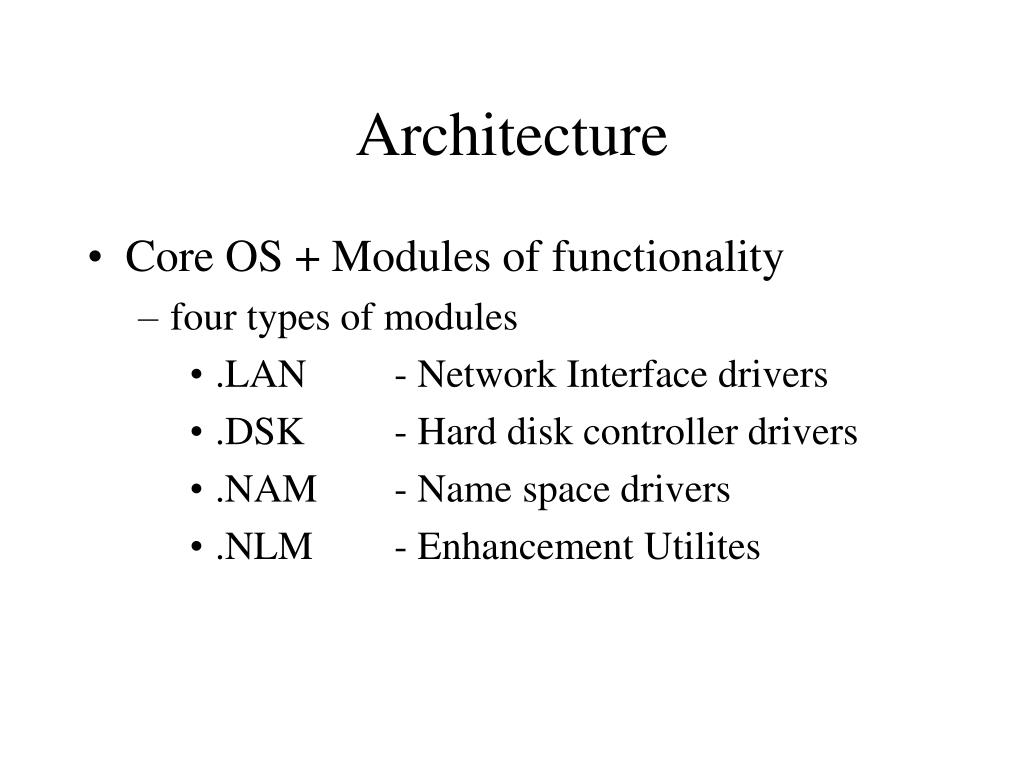 Architecture

• Core OS + Modules of functionality
– four types of modules
• .LAN - Network Interface drivers
• .DSK - Hard disk controller drivers
• .NAM - Name space drivers
• .NLM - Enhancement Utilites